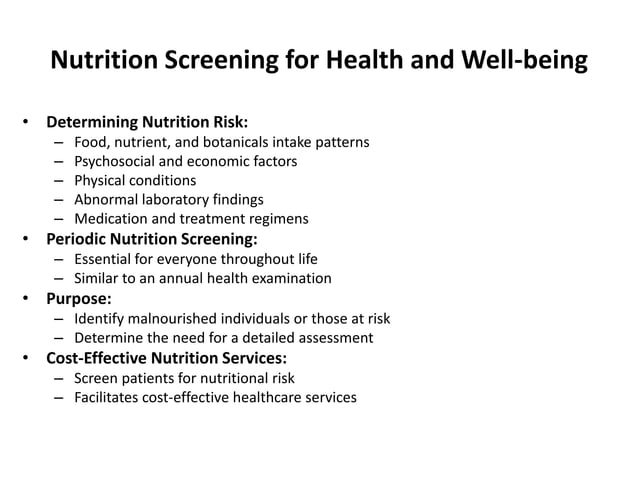 Nutrition Screening for Health and Well-being

• Determining Nutrition Risk:
  – Food, nutrient, and botanicals intake patterns
  – Psychosocial and economic factors
  – Physical conditions
  – Abnormal laboratory findings
  – Medication and treatment regimens
• Periodic Nutrition Screening:
  – Essential for everyone throughout life
  – Similar to an annual health examination
• Purpose:
  – Identify malnourished individuals or those at risk
  – Determine the need for a detailed assessment
• Cost-Effective Nutrition Services:
  – Screen patients for nutritional risk
  – Facilitates cost-effective healthcare services